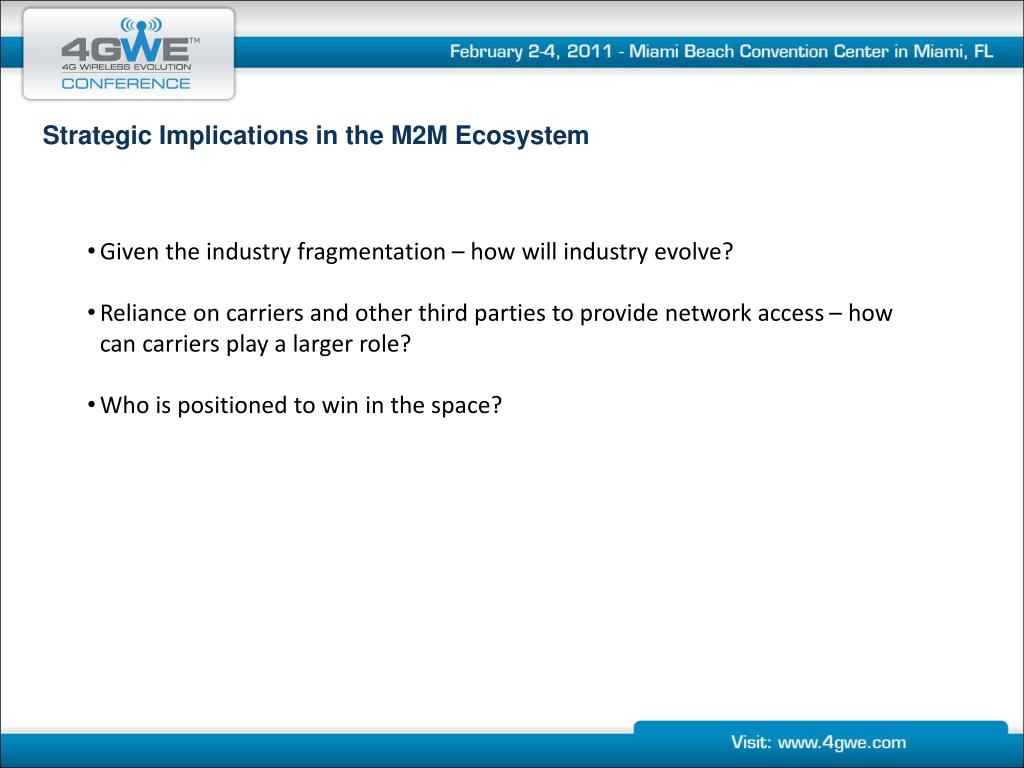 4GWE™
4G WIRELESS EVOLUTION
CONFERENCE

February 2-4, 2011 - Miami Beach Convention Center in Miami, FL

Strategic Implications in the M2M Ecosystem

• Given the industry fragmentation – how will industry evolve?

• Reliance on carriers and other third parties to provide network access – how can carriers play a larger role?

• Who is positioned to win in the space?

Visit: www.4gwe.com